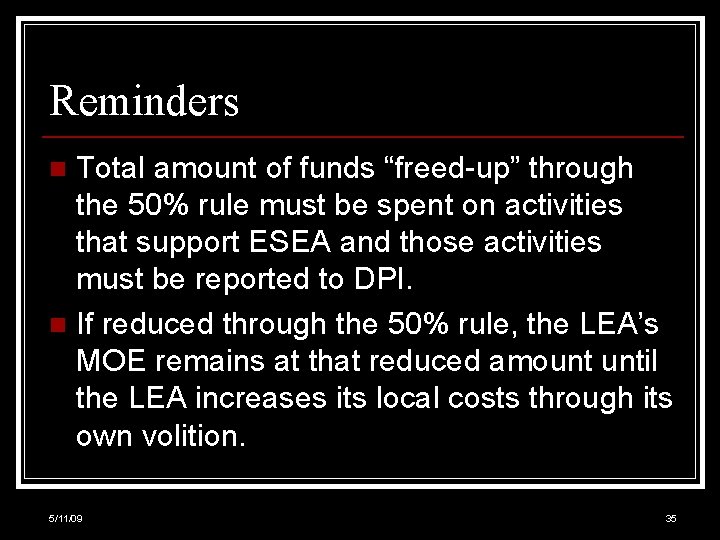 Reminders

Total amount of funds “freed-up” through the 50% rule must be spent on activities that support ESEA and those activities must be reported to DPI.

If reduced through the 50% rule, the LEA’s MOE remains at that reduced amount until the LEA increases its local costs through its own volition.

5/11/09

35